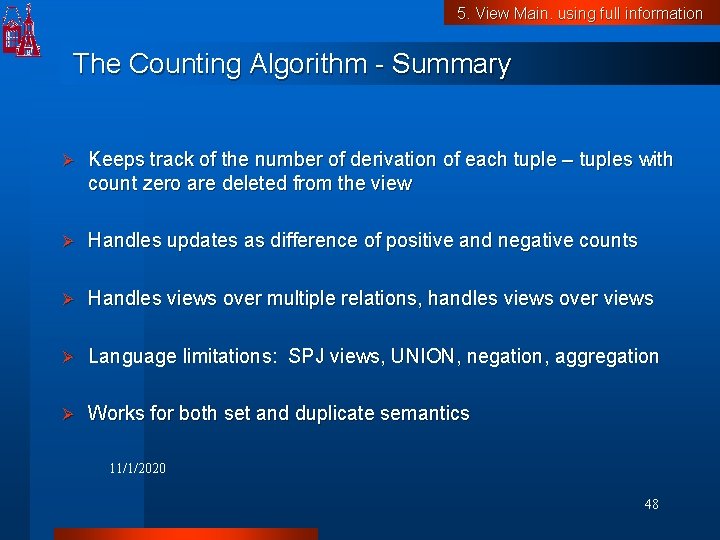 5. View Main. using full information

The Counting Algorithm - Summary

➢ Keeps track of the number of derivation of each tuple – tuples with count zero are deleted from the view

➢ Handles updates as difference of positive and negative counts

➢ Handles views over multiple relations, handles views over views

➢ Language limitations: SPJ views, UNION, negation, aggregation

➢ Works for both set and duplicate semantics

11/1/2020

48